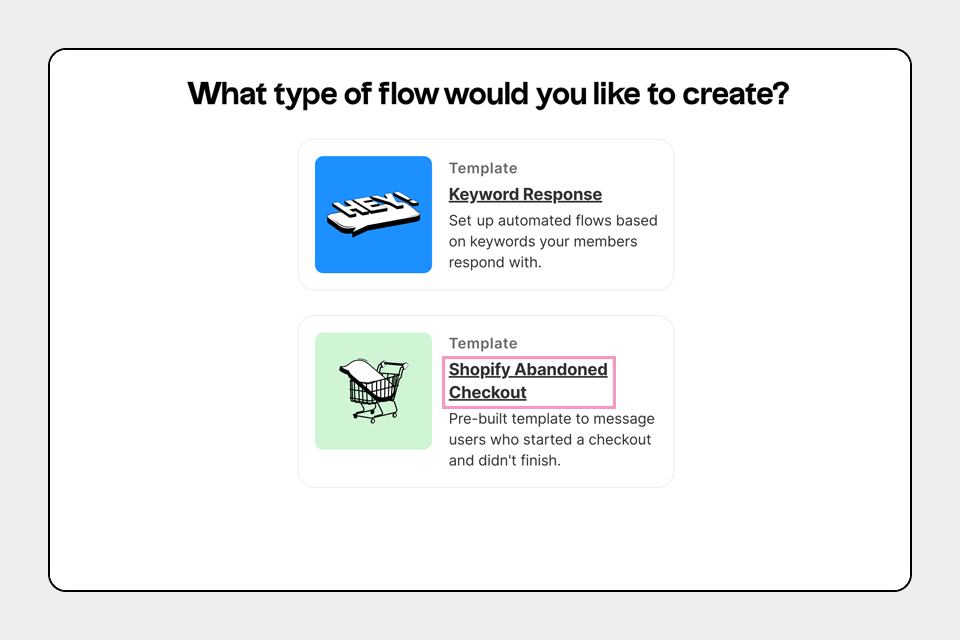 What type of flow would you like to create?

HEY!

Template

Keyword Response

Set up automated flows based on keywords your members respond with.

Template

Shopify Abandoned Checkout

Pre-built template to message users who started a checkout and didn't finish.